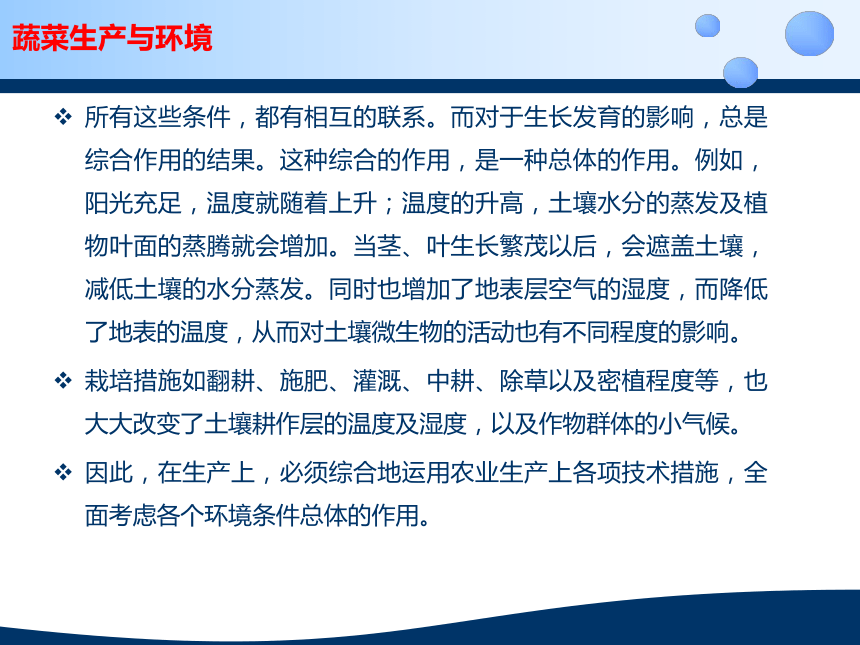 蔬菜生产与环境

❖ 所有这些条件，都有相互的联系。而对于生长发育的影响，总是综合作用的结果。这种综合的作用，是一种总体的作用。例如，阳光充足，温度就随着上升；温度的升高，土壤水分的蒸发及植物叶面的蒸腾就会增加。当茎、叶生长繁茂以后，会遮盖土壤，减低土壤的水分蒸发。同时也增加了地表层空气的湿度，而降低了地表的温度，从而对土壤微生物的活动也有不同程度的影响。

❖ 栽培措施如翻耕、施肥、灌溉、中耕、除草以及密植程度等，也大大改变了土壤耕作层的温度及湿度，以及作物群体的小气候。

❖ 因此，在生产上，必须综合地运用农业生产上各项技术措施，全面考虑各个环境条件总体的作用。